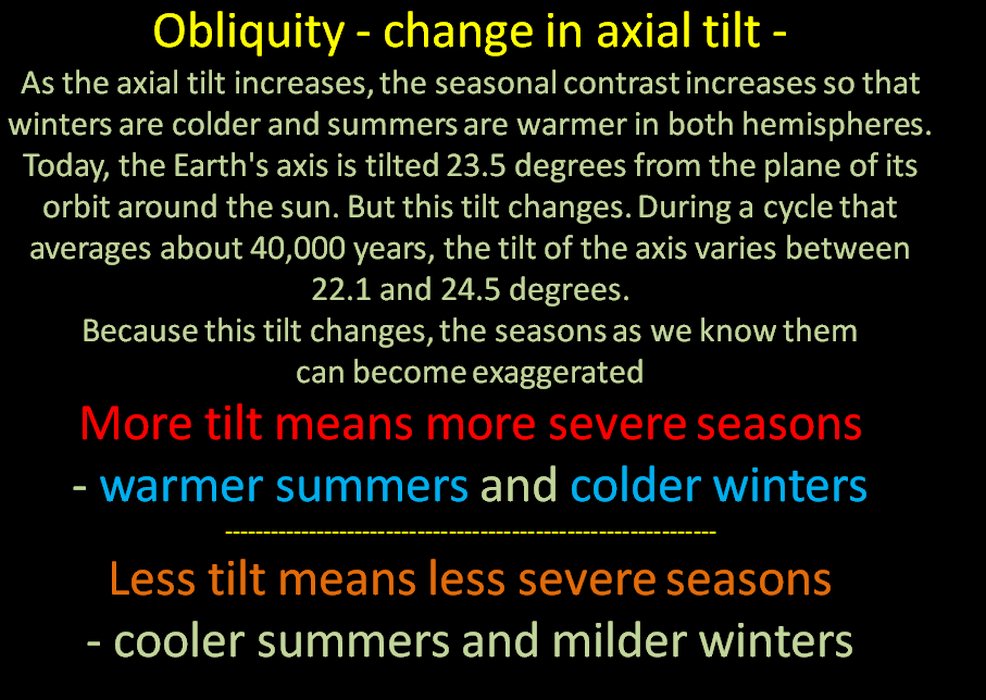 Obliquity - change in axial tilt -

As the axial tilt increases, the seasonal contrast increases so that winters are colder and summers are warmer in both hemispheres. Today, the Earth's axis is tilted 23.5 degrees from the plane of its orbit around the sun. But this tilt changes. During a cycle that averages about 40,000 years, the tilt of the axis varies between 22.1 and 24.5 degrees.

Because this tilt changes, the seasons as we know them can become exaggerated

More tilt means more severe seasons

- warmer summers and colder winters

------------------------------------------------------------

Less tilt means less severe seasons

- cooler summers and milder winters